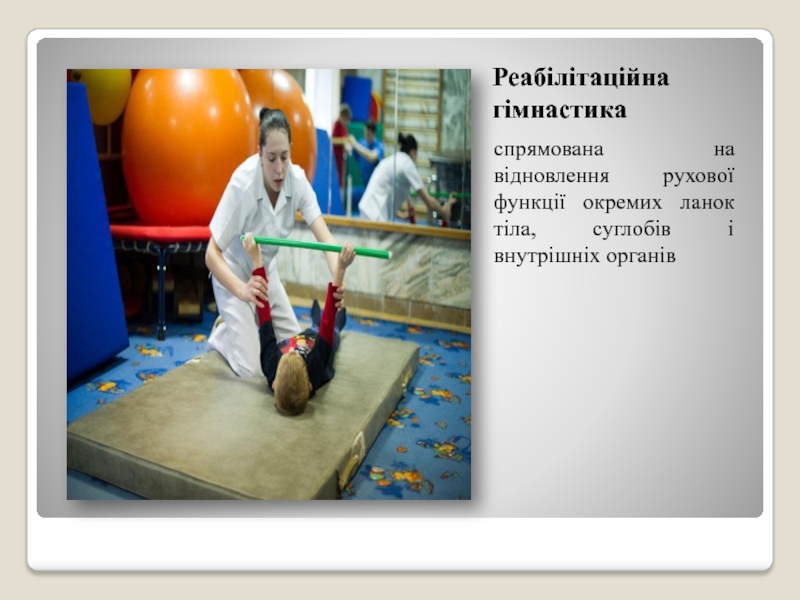 Реабілітаційна гімнастика

спрямована на відновлення рухової функції окремих ланок тіла, суглобів і внутрішніх органів